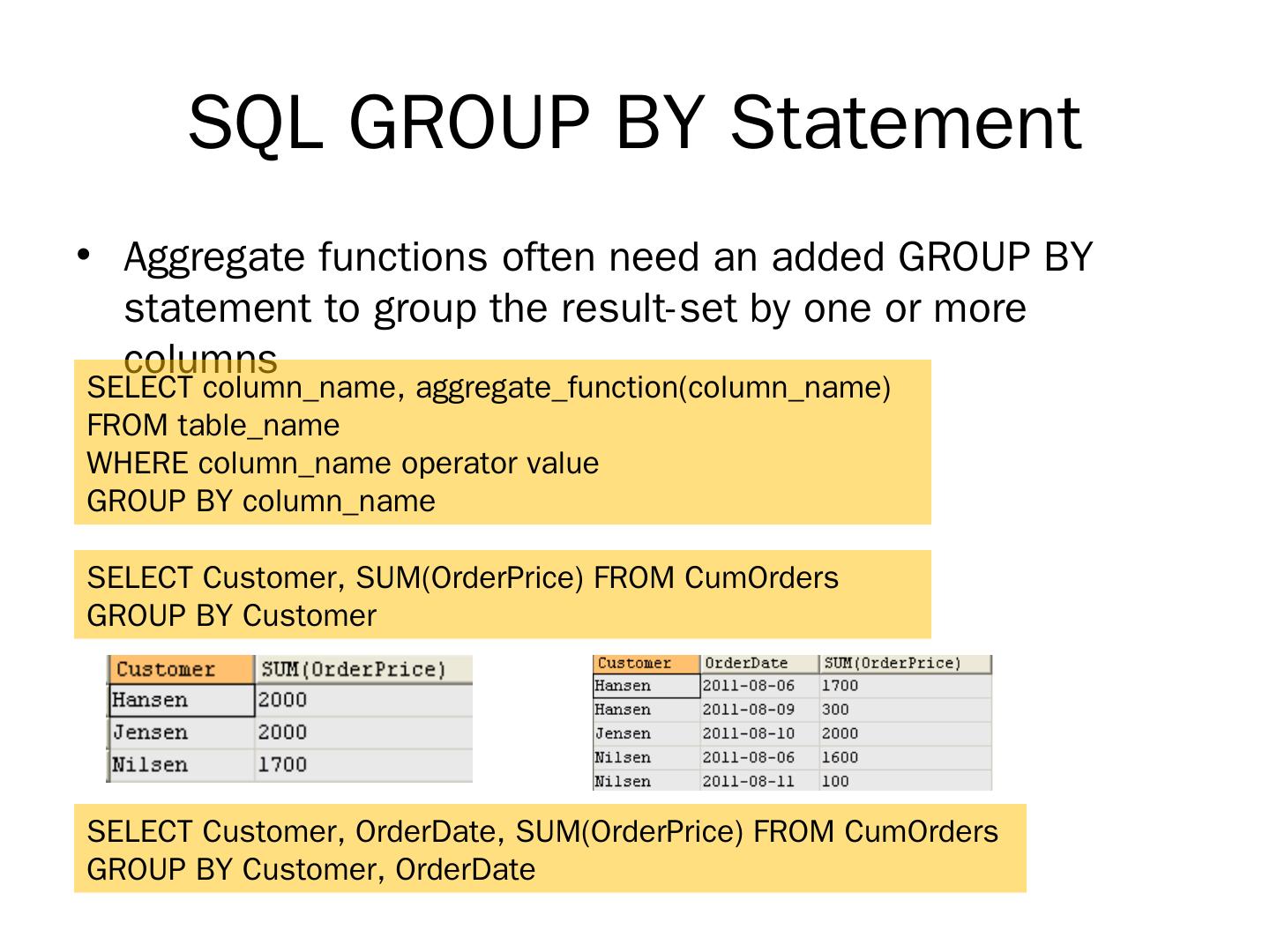 SQL GROUP BY Statement

• Aggregate functions often need an added GROUP BY statement to group the result-set by one or more columns

SELECT column_name, aggregate_function(column_name)
FROM table_name
WHERE column_name operator value
GROUP BY column_name

SELECT Customer, SUM(OrderPrice) FROM CumOrders
GROUP BY Customer

| Customer | SUM(OrderPrice) |
|---|---|
| Hansen | 2000 |
| Jensen | 2000 |
| Nilsen | 1700 |

| Customer | OrderDate | SUM(OrderPrice) |
|---|---|---|
| Hansen | 2011-08-06 | 1700 |
| Hansen | 2011-08-09 | 300 |
| Jensen | 2011-08-10 | 2000 |
| Nilsen | 2011-08-06 | 1600 |
| Nilsen | 2011-08-11 | 100 |

SELECT Customer, OrderDate, SUM(OrderPrice) FROM CumOrders
GROUP BY Customer, OrderDate